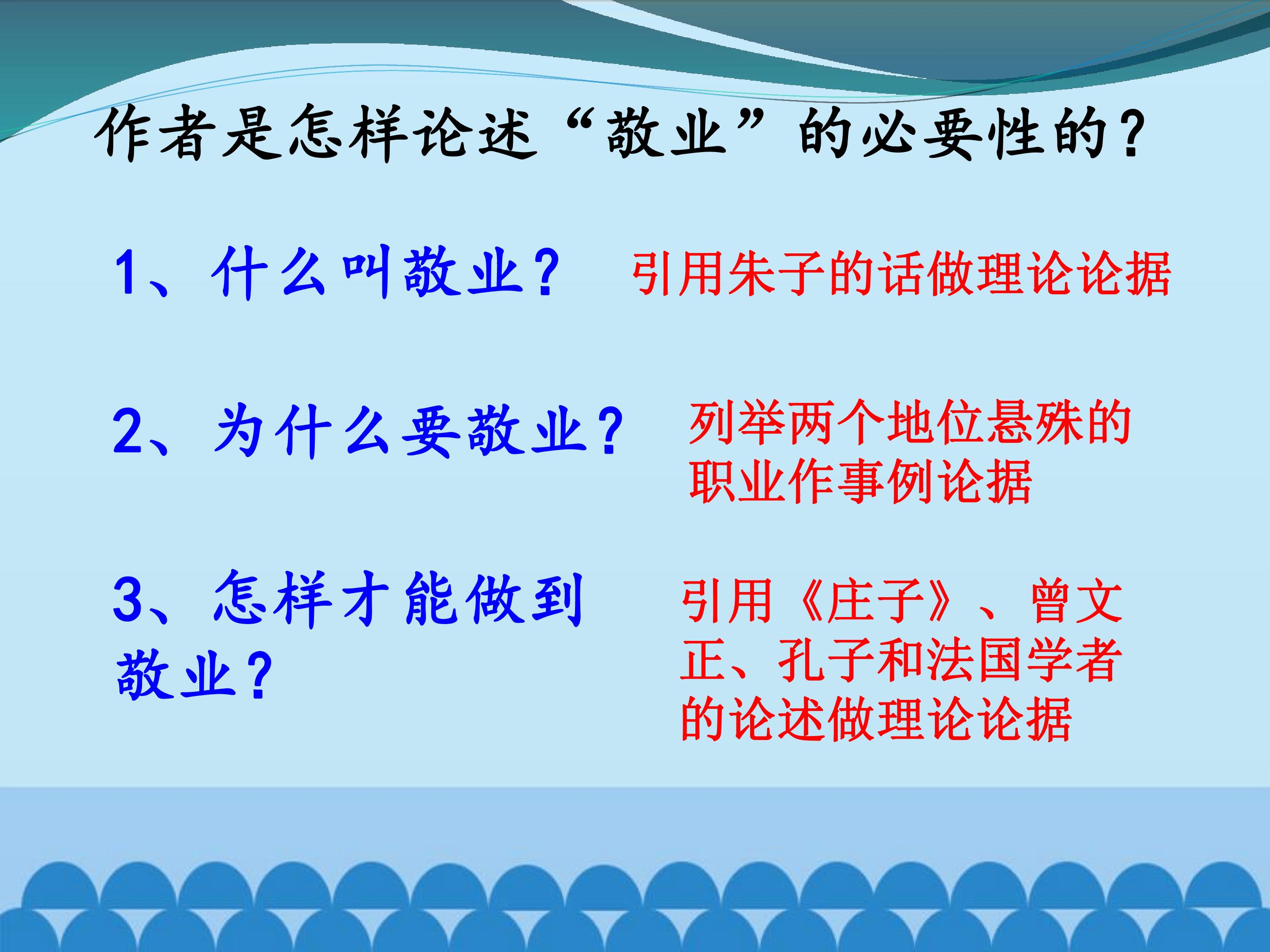 作者是怎样论述“敬业”的必要性的？

1、什么叫敬业？

引用朱子的话做理论论据

2、为什么要敬业？

列举两个地位悬殊的职业作事例论据

3、怎样才能做到敬业？

引用《庄子》、曾文正、孔子和法国学者的论述做理论论据